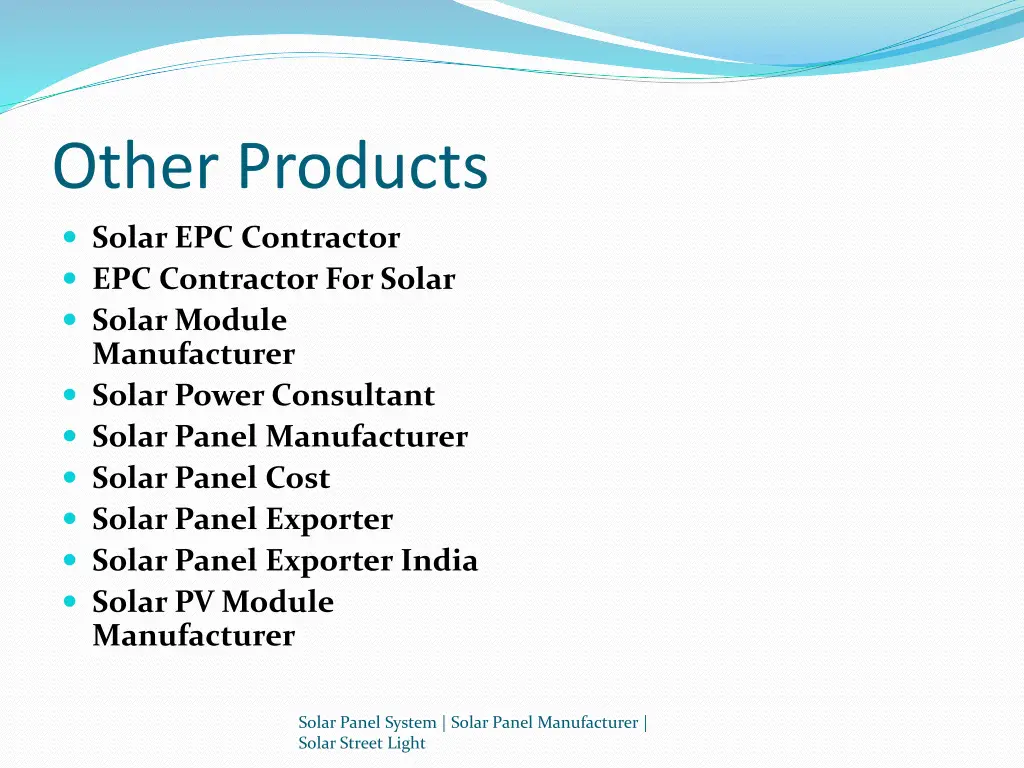 Other Products

• Solar EPC Contractor
• EPC Contractor For Solar
• Solar Module Manufacturer
• Solar Power Consultant
• Solar Panel Manufacturer
• Solar Panel Cost
• Solar Panel Exporter
• Solar Panel Exporter India
• Solar PV Module Manufacturer

Solar Panel System | Solar Panel Manufacturer | Solar Street Light